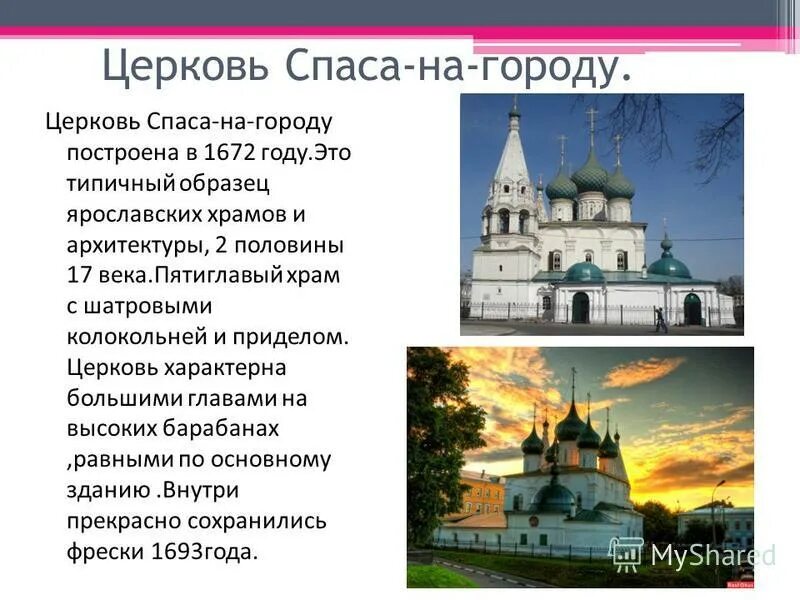 Церковь Спаса-на-городу.

Церковь Спаса-на-городу построена в 1672 году.Это типичный образец ярославских храмов и архитектуры, 2 половины 17 века.Пятиглавый храм с шатровыми колокольней и приделом. Церковь характерна большими главами на высоких барабанах ,равными по основному зданию .Внутри прекрасно сохранились фрески 1693года.

MyShared